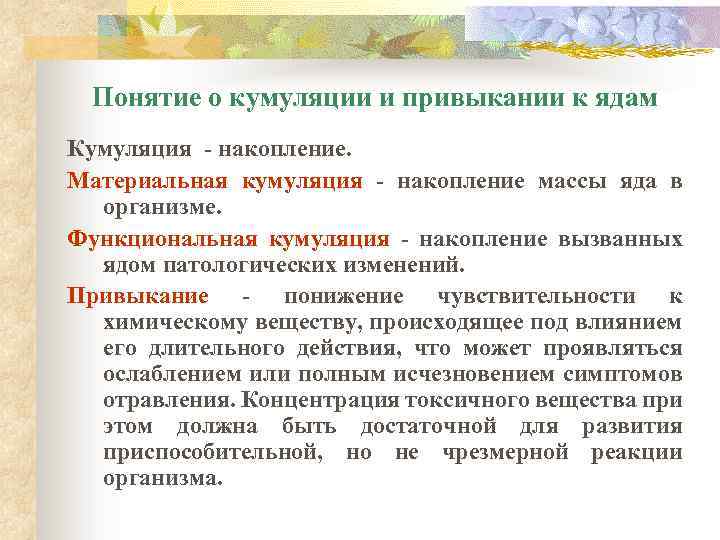 Понятие о кумуляции и привыкании к ядам

Кумуляция - накопление.

Материальная кумуляция - накопление массы яда в организме.

Функциональная кумуляция - накопление вызванных ядом патологических изменений.

Привыкание - понижение чувствительности к химическому веществу, происходящее под влиянием его длительного действия, что может проявляться ослаблением или полным исчезновением симптомов отравления. Концентрация токсичного вещества при этом должна быть достаточной для развития приспособительной, но не чрезмерной реакции организма.